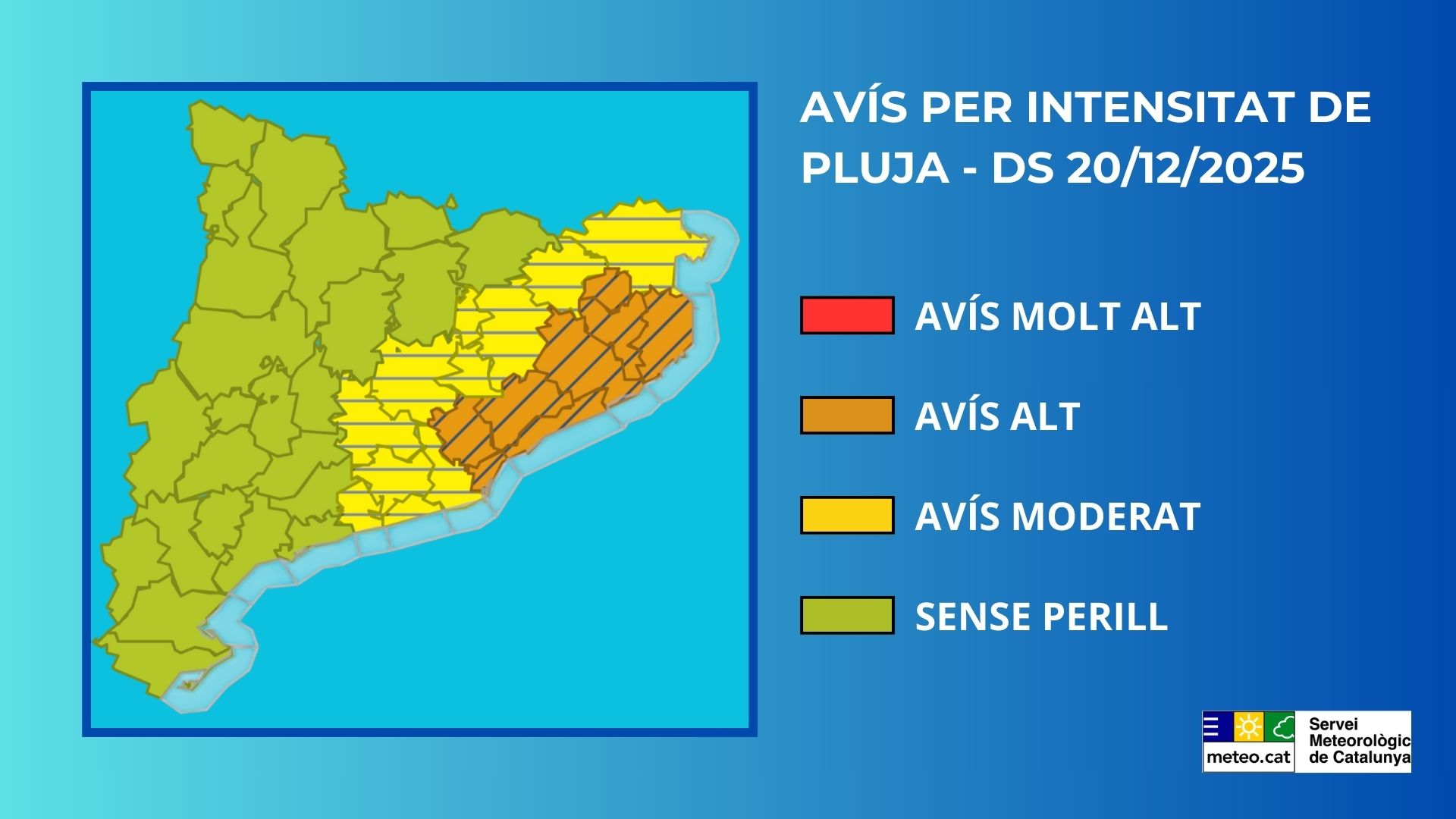 AVÍS PER INTENSITAT DE PLUJA - DS 20/12/2025

AVÍS MOLT ALT

AVÍS ALT

AVÍS MODERAT

SENSE PERILL

meteo.cat

Servei Meteorològic de Catalunya